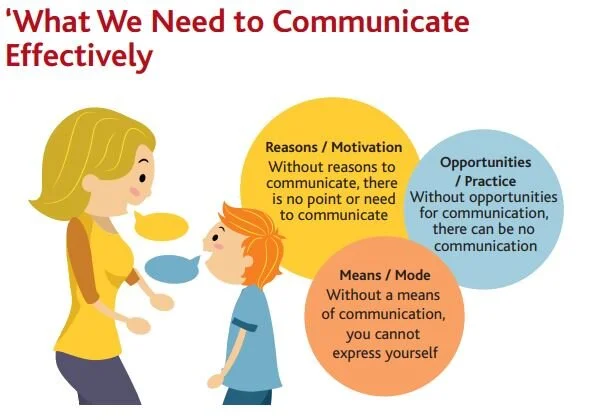 'What We Need to Communicate Effectively

Reasons / Motivation
Without reasons to communicate, there is no point or need to communicate

Opportunities / Practice
Without opportunities for communication, there can be no communication

Means / Mode
Without a means of communication, you cannot express yourself